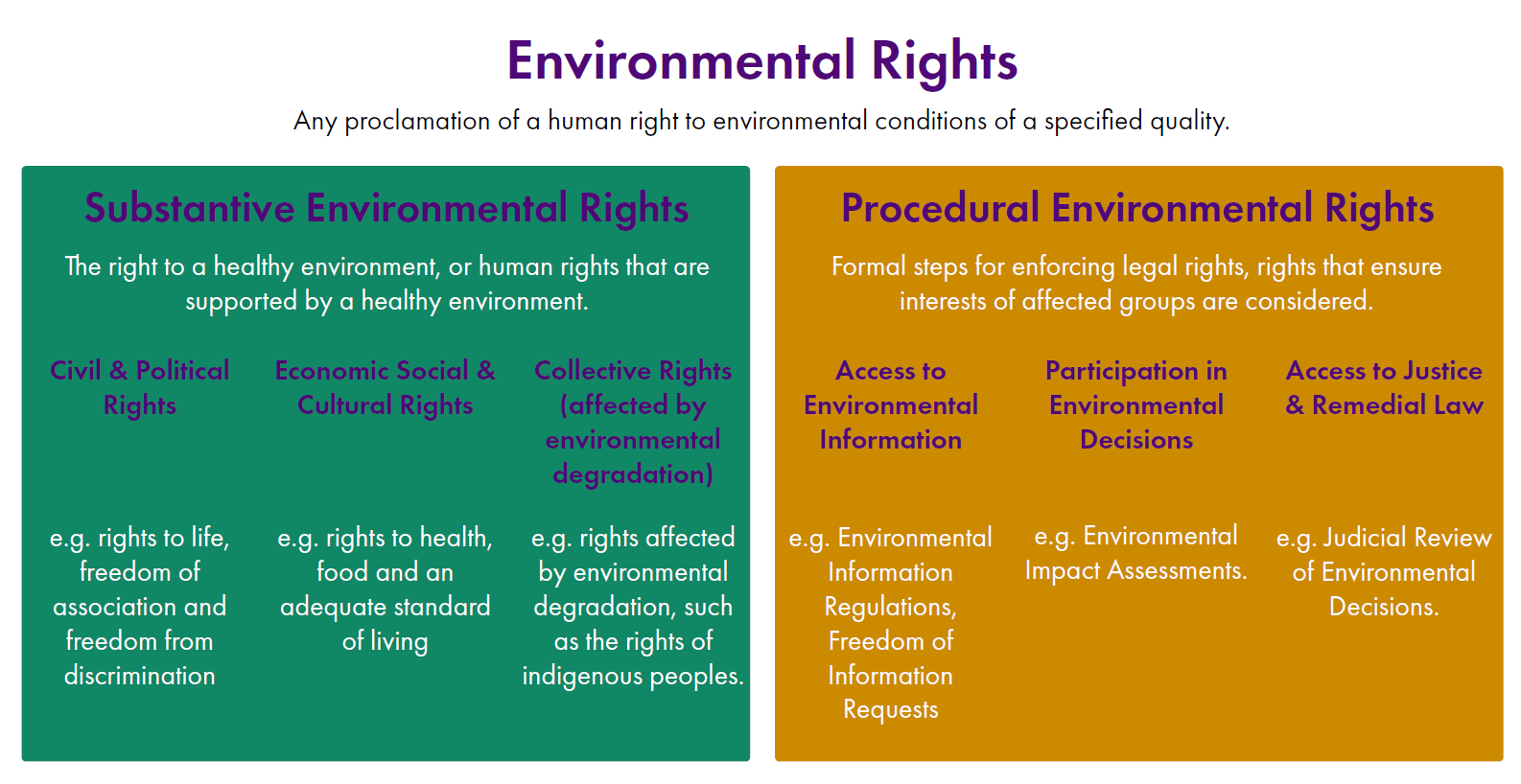 Environmental Rights

Any proclamation of a human right to environmental conditions of a specified quality.

Substantive Environmental Rights

The right to a healthy environment, or human rights that are supported by a healthy environment.

Civil & Political Rights

e.g. rights to life, freedom of association and freedom from discrimination

Economic Social & Cultural Rights

e.g. rights to health, food and an adequate standard of living

Collective Rights (affected by environmental degradation)

e.g. rights affected by environmental degradation, such as the rights of indigenous peoples.

Procedural Environmental Rights

Formal steps for enforcing legal rights, rights that ensure interests of affected groups are considered.

Access to Environmental Information

e.g. Environmental Information Regulations, Freedom of Information Requests

Participation in Environmental Decisions

e.g. Environmental Impact Assessments.

Access to Justice & Remedial Law

e.g. Judicial Review of Environmental Decisions.